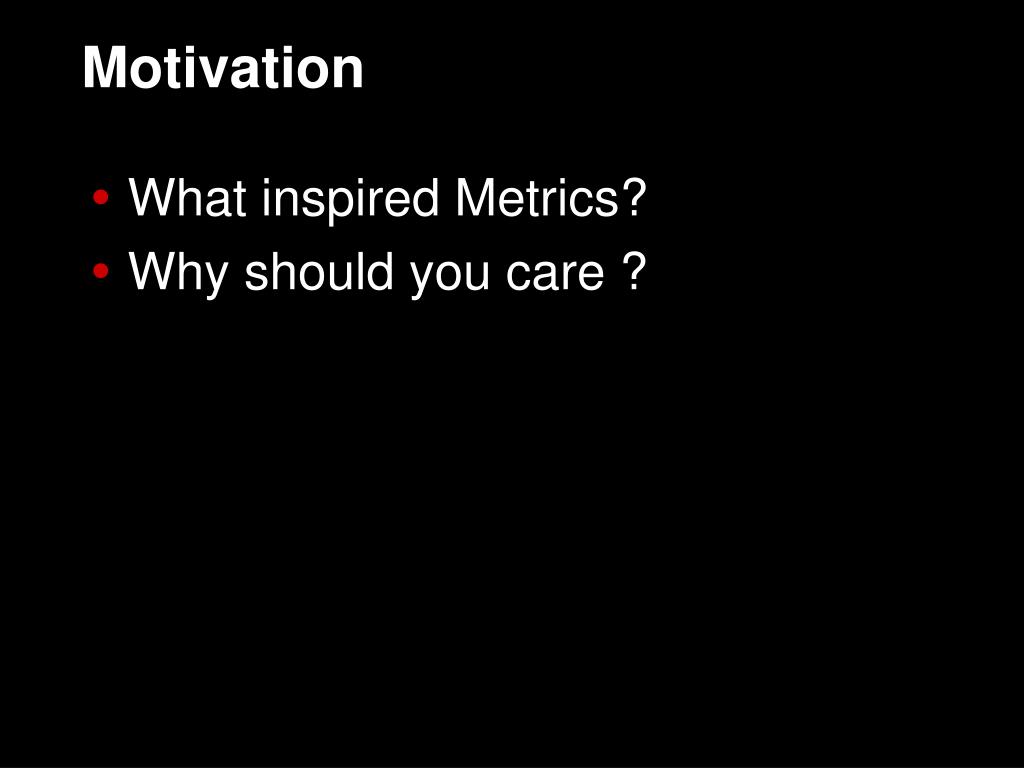 Motivation

• What inspired Metrics?
• Why should you care ?